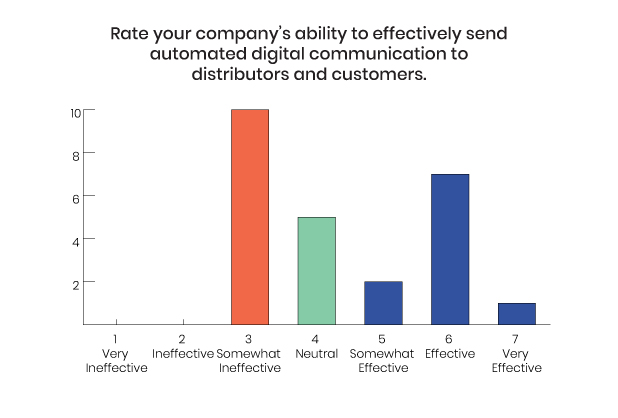 Rate your company's ability to effectively send automated digital communication to distributors and customers.

10
8
6
4
2

1
Very
Ineffective

2
Ineffective

3
Somewhat
Ineffective

4
Neutral

5
Somewhat
Effective

6
Effective

7
Very
Effective